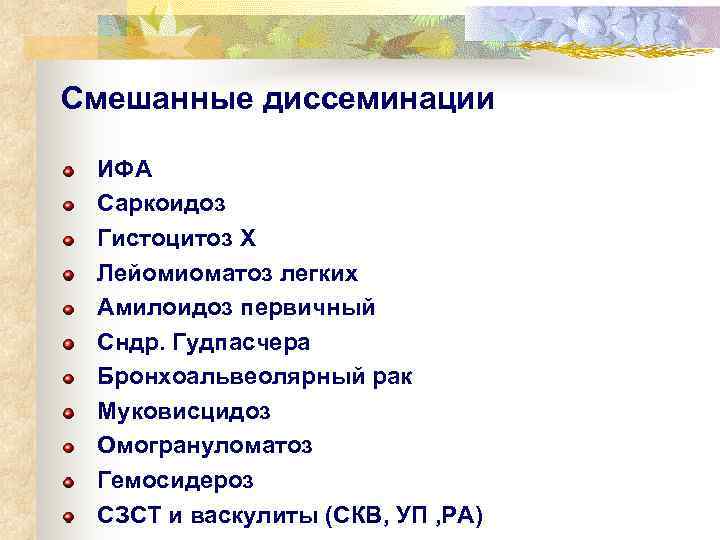 Смешанные диссеминации

ИФА
Саркоидоз
Гистоцитоз Х
Лейомиоматоз легких
Амилоидоз первичный
Сндр. Гудпасчера
Бронхоальвеолярный рак
Муковисцидоз
Омогрануломатоз
Гемосидероз
СЗСТ и васкулиты (СКВ, УП ,РА)